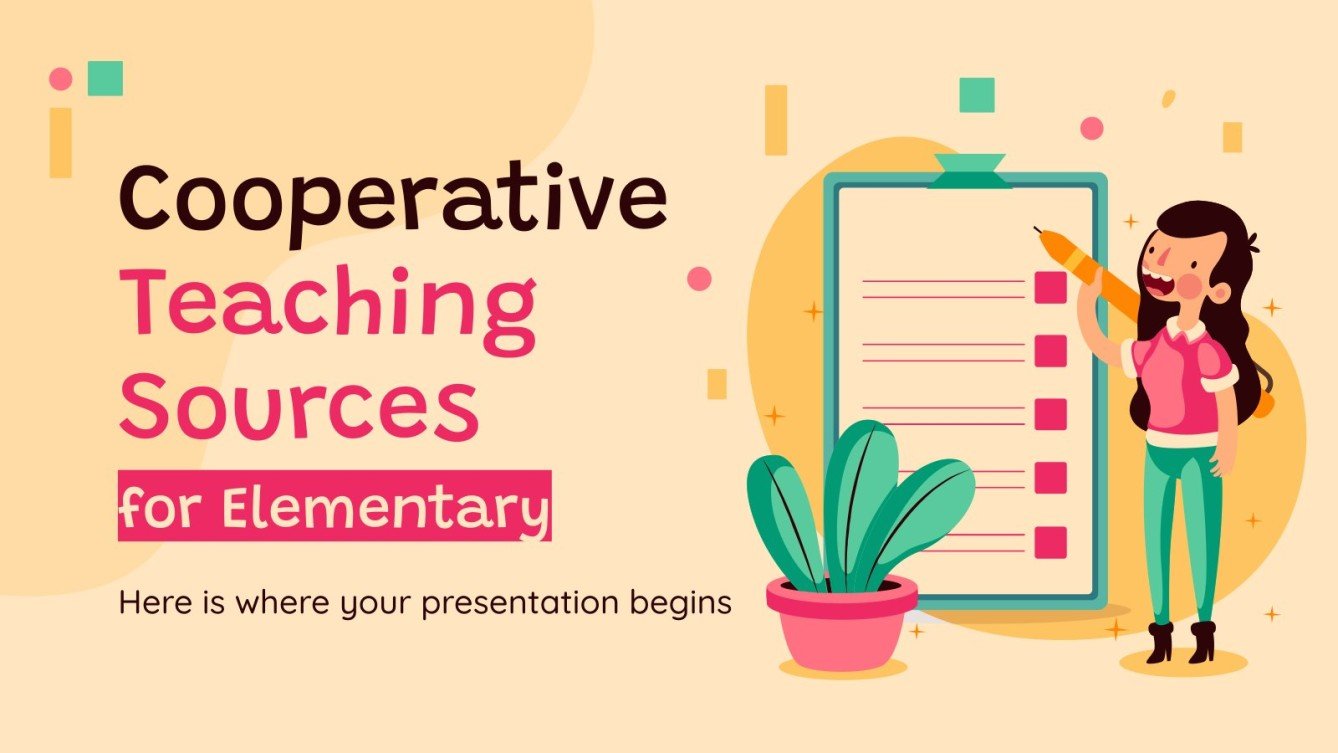 Cooperative Teaching Sources

for Elementary

Here is where your presentation begins